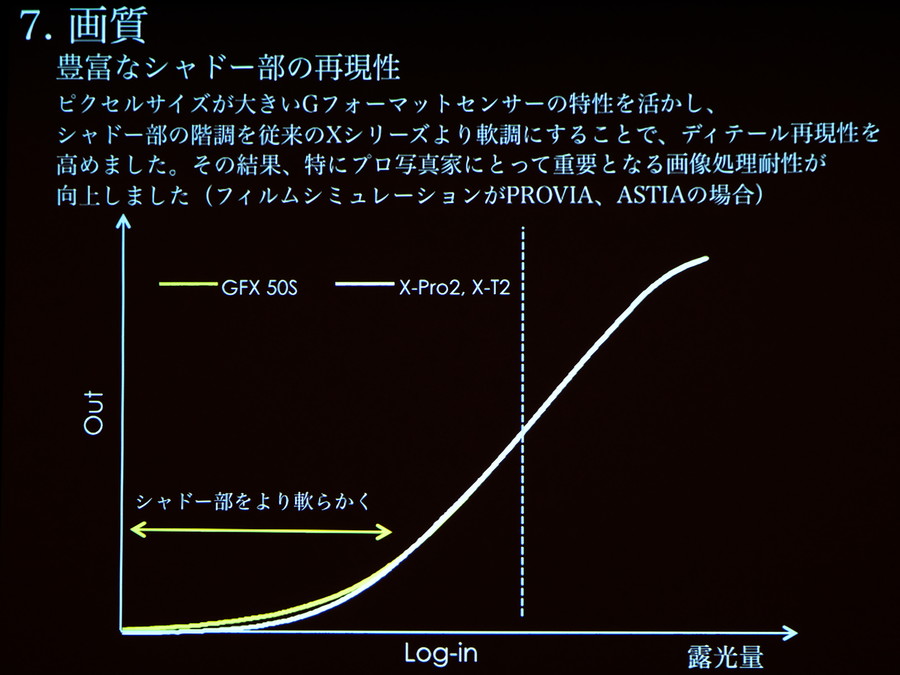 7. 画質

豊富なシャドー部の再現性

ピクセルサイズが大きいGフォーマットセンサーの特性を活かし、シャドー部の階調を従来のXシリーズより軟調にすることで、ディテール再現性を高めました。その結果、特にプロ写真家にとって重要となる画像処理耐性が向上しました（フィルムシミュレーションがPROVIA、ASTIAの場合）

GFX 50S

X-Pro2, X-T2

Out

シャドー部をより軟らかく

Log-in

露光量